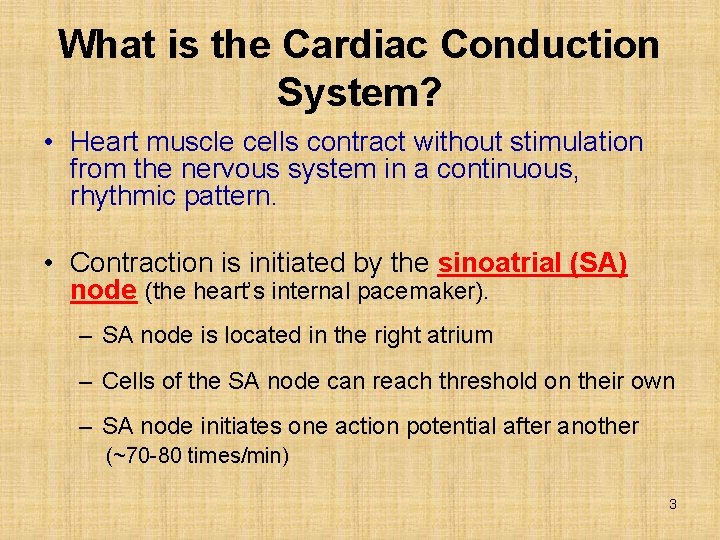 What is the Cardiac Conduction System?

• Heart muscle cells contract without stimulation from the nervous system in a continuous, rhythmic pattern.

• Contraction is initiated by the sinoatrial (SA) node (the heart's internal pacemaker).

– SA node is located in the right atrium

– Cells of the SA node can reach threshold on their own

– SA node initiates one action potential after another (~70-80 times/min)

3